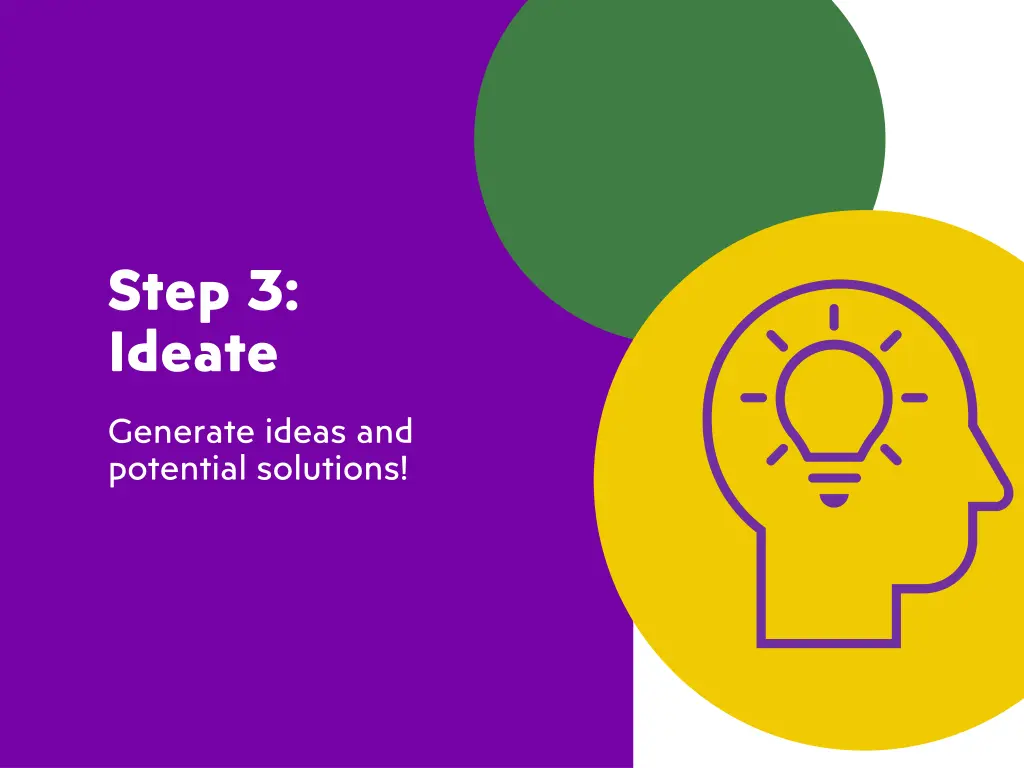 Step 3:
Ideate

Generate ideas and potential solutions!